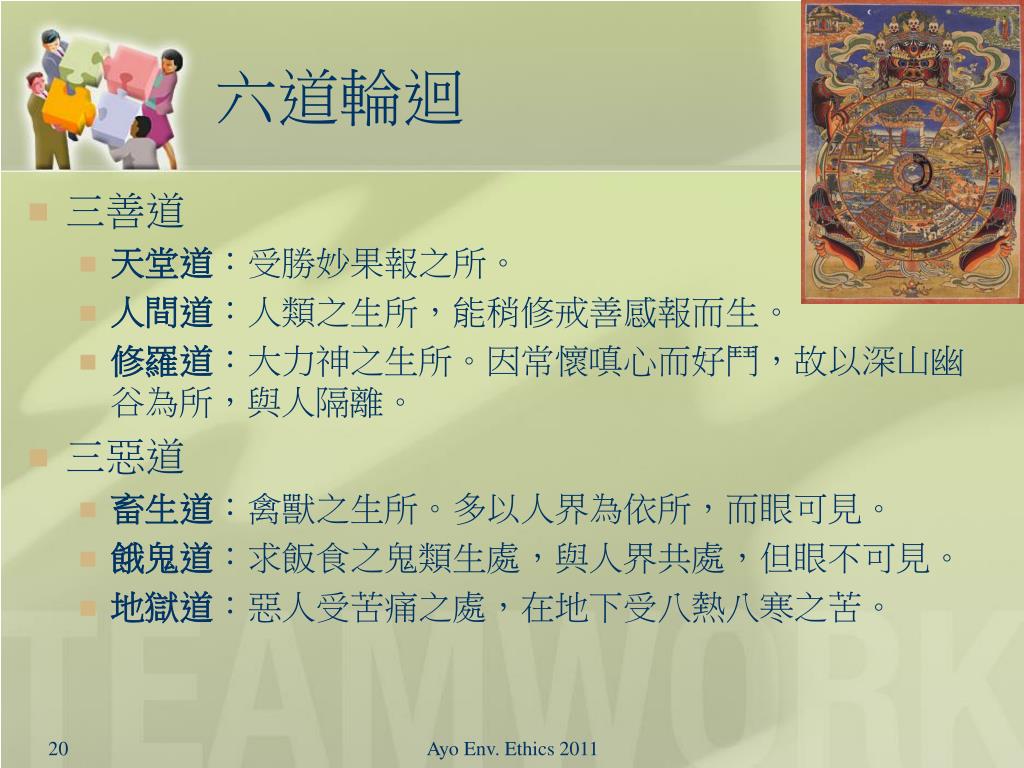 六道輪迴

三善道

天堂道：受勝妙果報之所。

人間道：人類之生所，能稍修戒善感報而生。

修羅道：大力神之生所。因常懷嗔心而好鬥，故以深山幽谷為所，與人隔離。

三惡道

畜生道：禽獸之生所。多以人界為依所，而眼可見。

餓鬼道：求飯食之鬼類生處，與人界共處，但眼不可見。

地獄道：惡人受苦痛之處，在地下受八熱八寒之苦。

TEAMWORK

20

Ayo Env. Ethics 2011